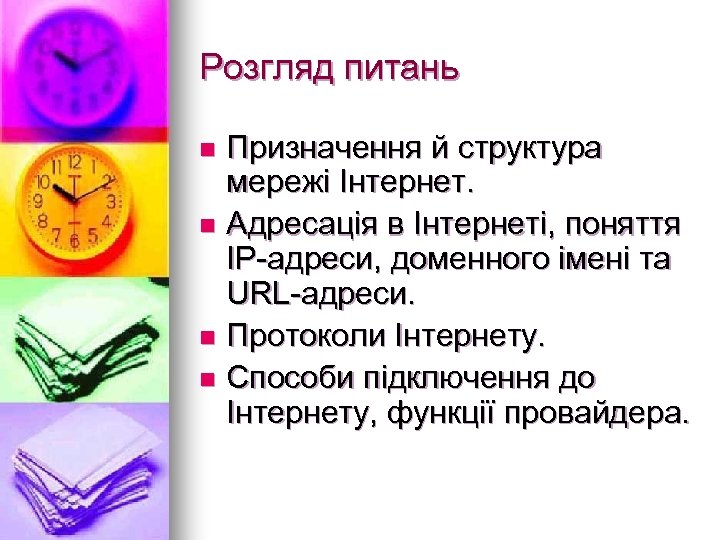 Розгляд питань

- Призначення й структура мережі Інтернет.
- Адресація в Інтернеті, поняття IP-адреси, доменного імені та URL-адреси.
- Протоколи Інтернету.
- Способи підключення до Інтернету, функції провайдера.